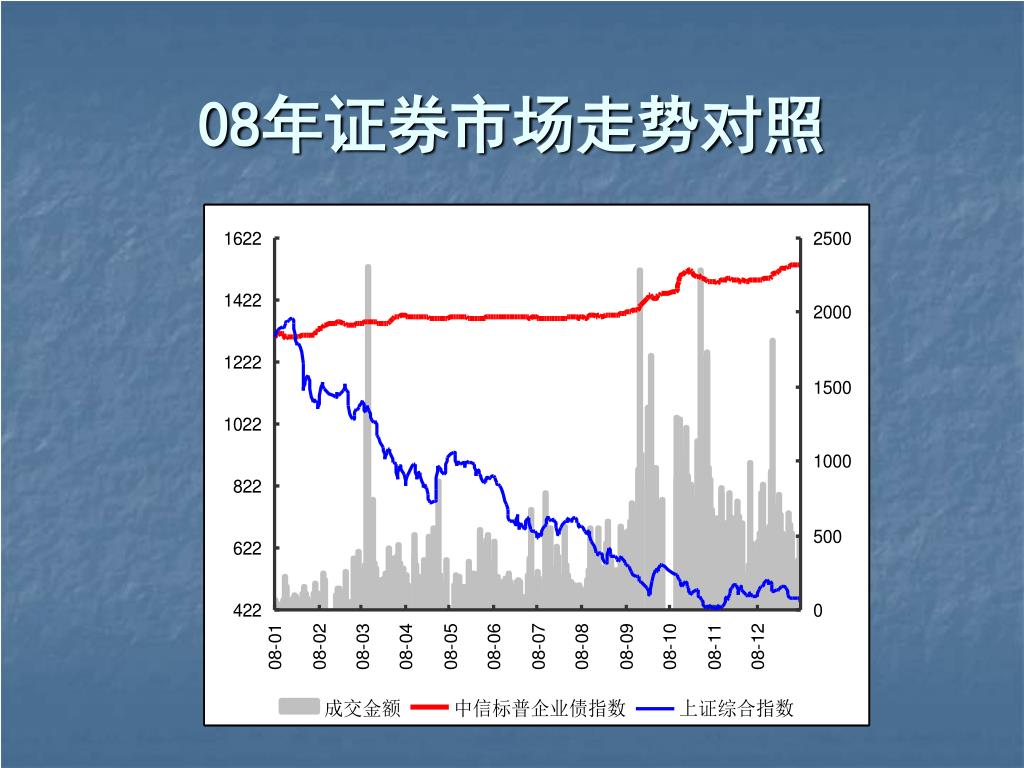 08年证券市场走势对照

1622
1422
1222
1022
822
622
422

2500
2000
1500
1000
500
0

08-01
08-02
08-03
08-04
08-05
08-06
08-07
08-08
08-09
08-10
08-11
08-12

成交金额
中信标普企业债指数
上证综合指数